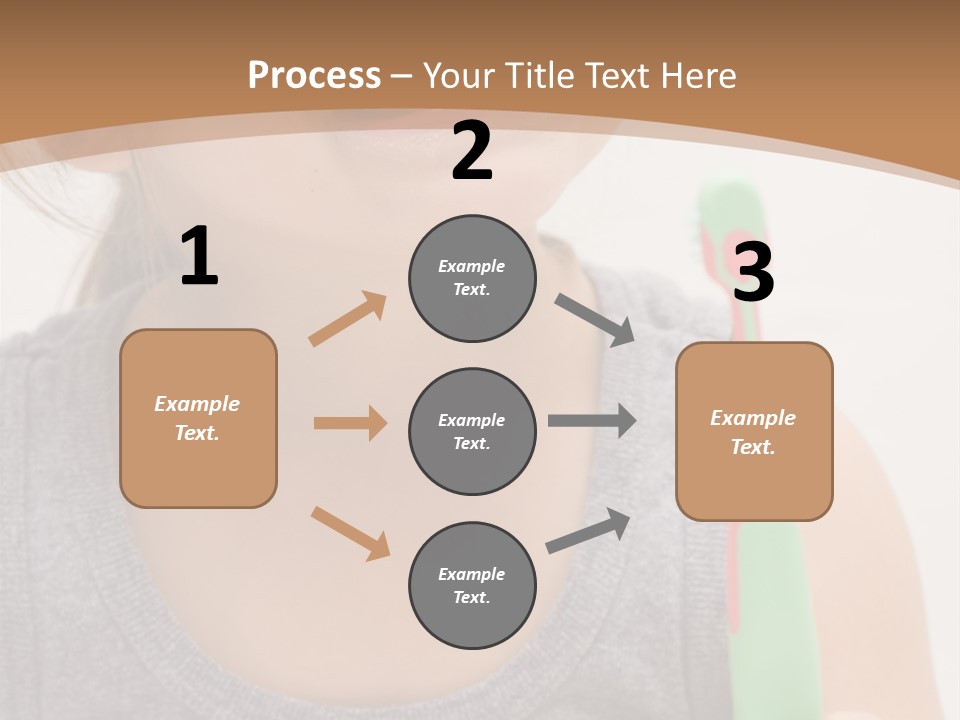 Process – Your Title Text Here

1

Example Text.

2

Example Text.

Example Text.

Example Text.

3

Example Text.